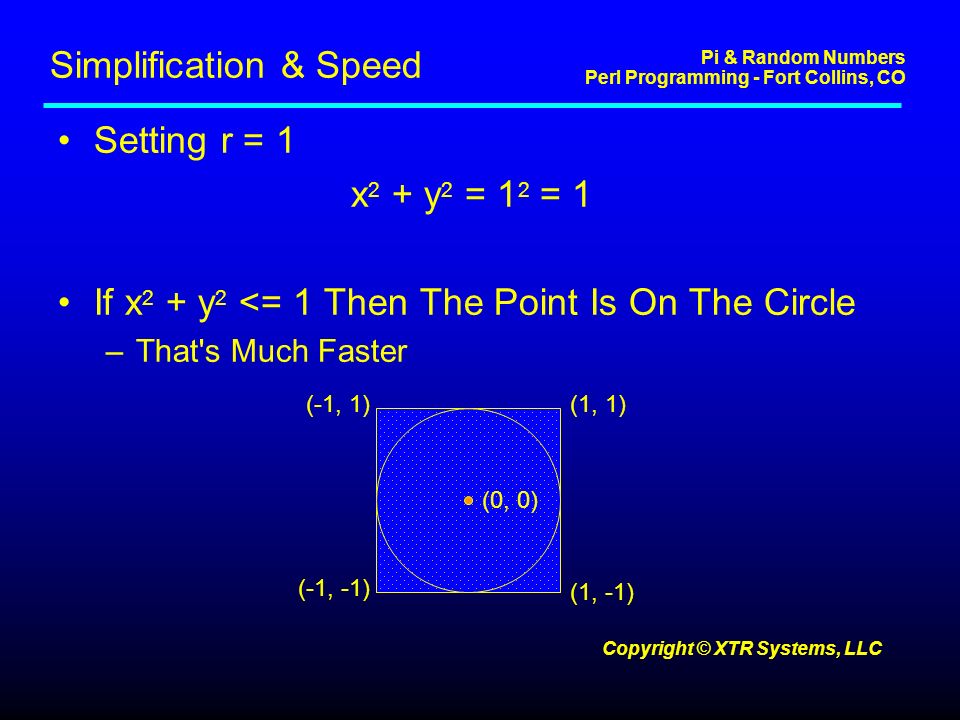 Simplification & Speed

Pi & Random Numbers
Perl Programming - Fort Collins, CO

• Setting r = 1

$x^2 + y^2 = 1^2 = 1$

• If $x^2 + y^2 <= 1$ Then The Point Is On The Circle
– That's Much Faster

(-1, 1)
(1, 1)
(0, 0)
(-1, -1)
(1, -1)

Copyright © XTR Systems, LLC